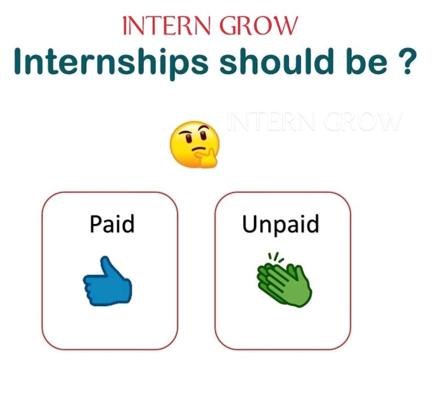 INTERN GROW
Internships should be ?

INTERN GROW

Paid

Unpaid